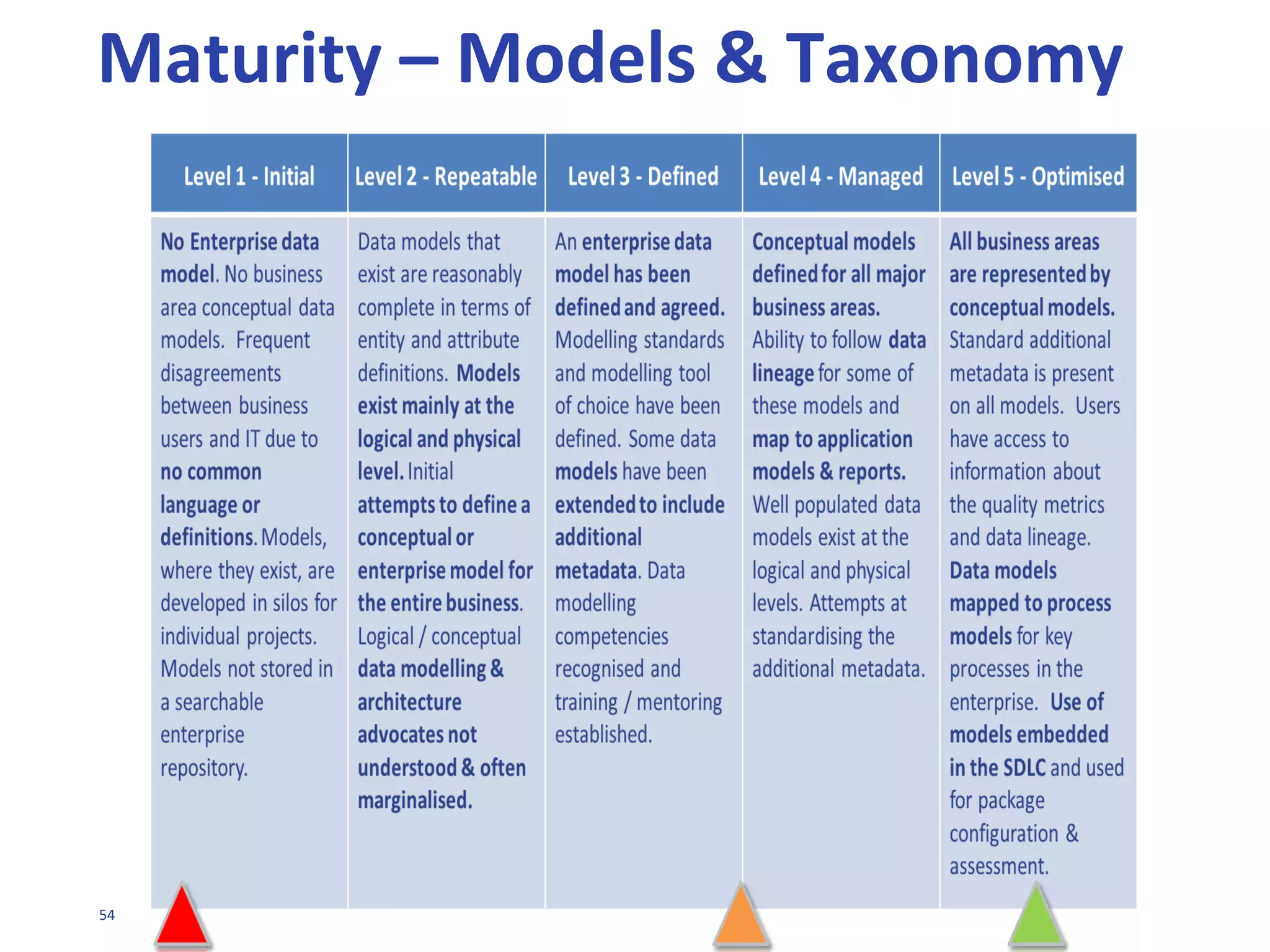 Maturity – Models & Taxonomy

| Level 1 - Initial | Level 2 - Repeatable | Level 3 - Defined | Level 4 - Managed | Level 5 - Optimised |
|---|---|---|---|---|
| No Enterprise data model. No business area conceptual data models. Frequent disagreements between business users and IT due to no common language or definitions. Models, where they exist, are developed in silos for individual projects. Models not stored in a searchable enterprise repository. | Data models that exist are reasonably complete in terms of entity and attribute definitions. Models exist mainly at the logical and physical level. Initial attempts to define a conceptual or enterprise model for the entire business. Logical / conceptual data modelling & architecture advocates not understood & often marginalised. | An enterprise data model has been defined and agreed. Modelling standards and modelling tool of choice have been defined. Some data models have been extended to include additional metadata. Data modelling competencies recognised and training / mentoring established. | Conceptual models defined for all major business areas. Ability to follow data lineage for some of these models and map to application models & reports. Well populated data models exist at the logical and physical levels. Attempts at standardising the additional metadata. | All business areas are represented by conceptual models. Standard additional metadata is present on all models. Users have access to information about the quality metrics and data lineage. Data models mapped to process models for key processes in the enterprise. Use of models embedded in the SDLC and used for package configuration & assessment. |

54